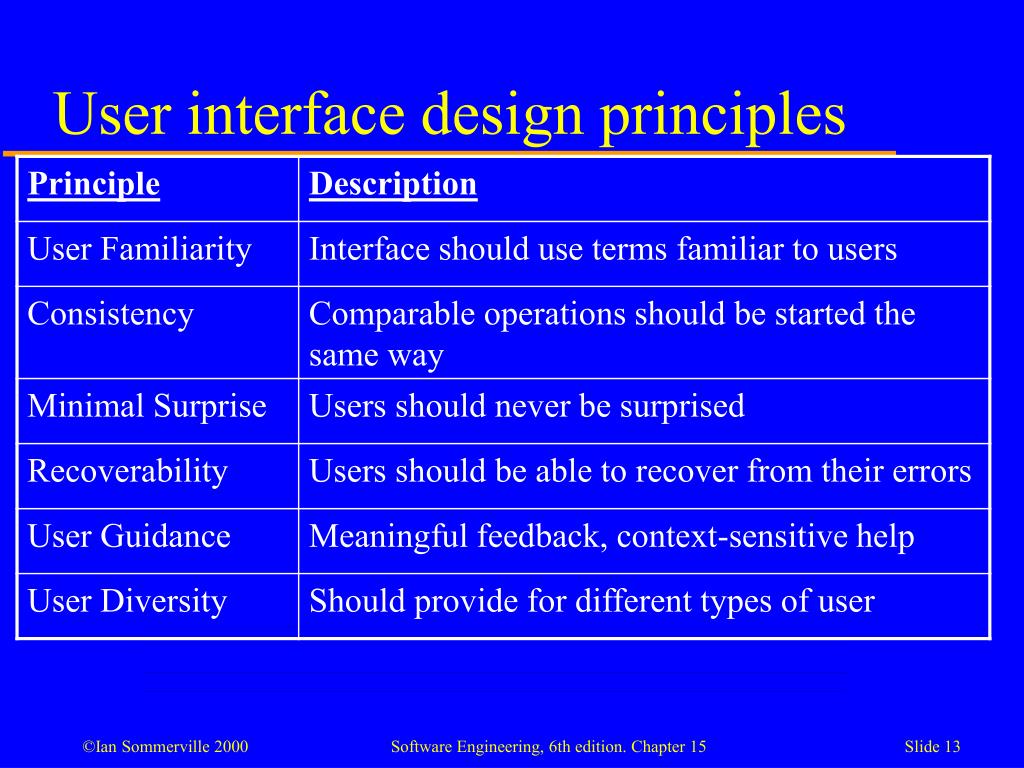 User interface design principles

| Principle | Description |
|---|---|
| User Familiarity | Interface should use terms familiar to users |
| Consistency | Comparable operations should be started the same way |
| Minimal Surprise | Users should never be surprised |
| Recoverability | Users should be able to recover from their errors |
| User Guidance | Meaningful feedback, context-sensitive help |
| User Diversity | Should provide for different types of user |

©Ian Sommerville 2000 Software Engineering, 6th edition. Chapter 15 Slide 13